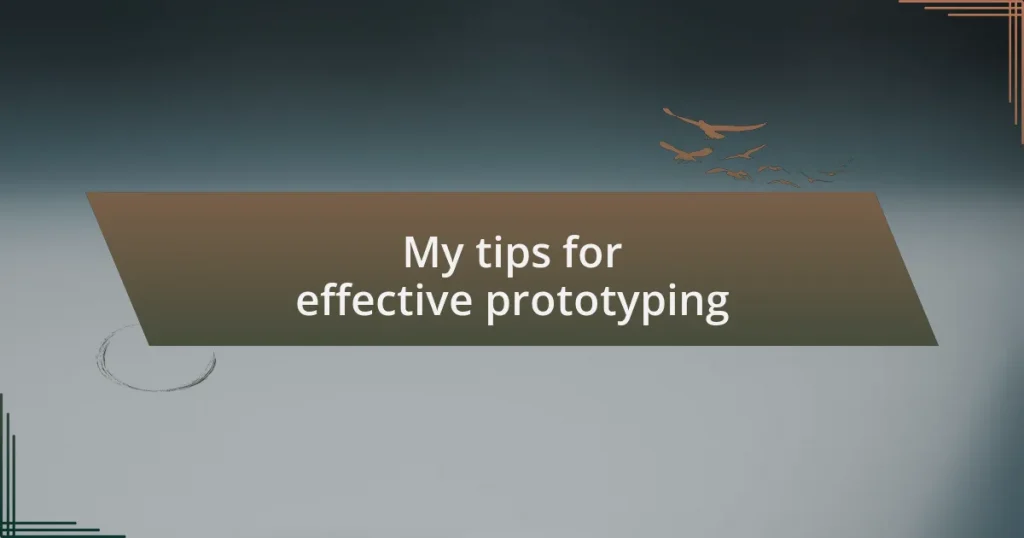 My tips for
effective prototyping